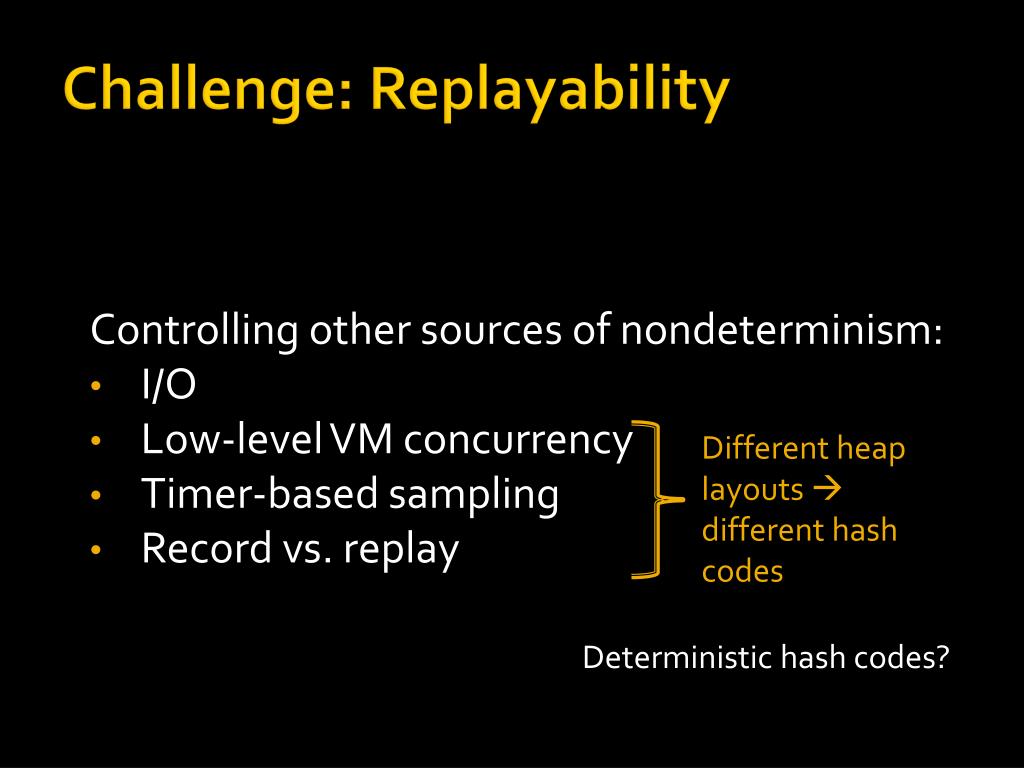 Challenge: Replayability

Controlling other sources of nondeterminism:
• I/O
• Low-level VM concurrency
• Timer-based sampling
• Record vs. replay

Different heap layouts → different hash codes

Deterministic hash codes?